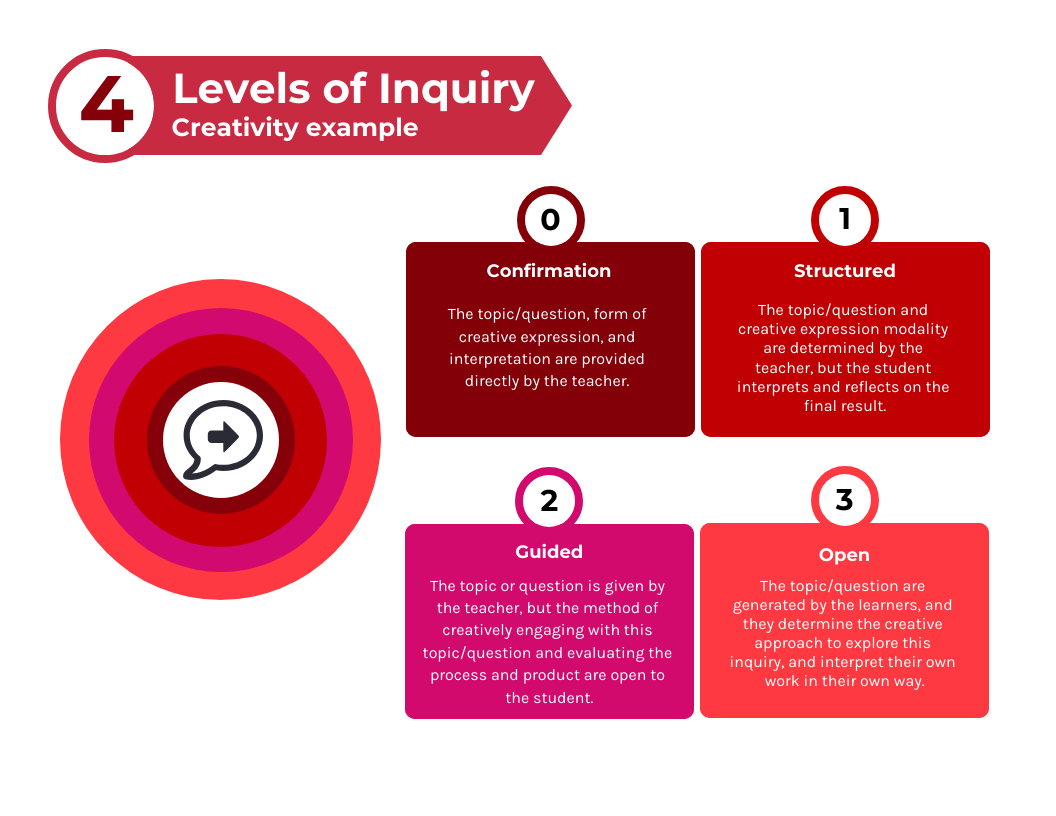 4 Levels of Inquiry
Creativity example

0
Confirmation
The topic/question, form of creative expression, and interpretation are provided directly by the teacher.

1
Structured
The topic/question and creative expression modality are determined by the teacher, but the student interprets and reflects on the final result.

2
Guided
The topic or question is given by the teacher, but the method of creatively engaging with this topic/question and evaluating the process and product are open to the student.

3
Open
The topic/question are generated by the learners, and they determine the creative approach to explore this inquiry, and interpret their own work in their own way.